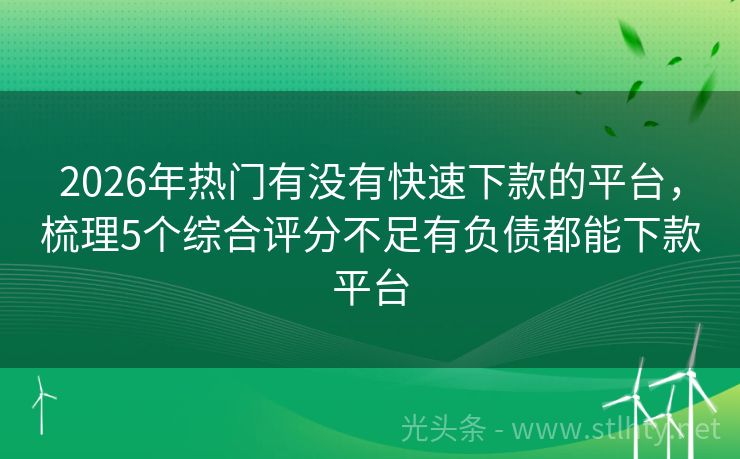 2026年热门有没有快速下款的平台，梳理5个综合评分不足有负债都能下款平台

光头条 - www.stlhty.net